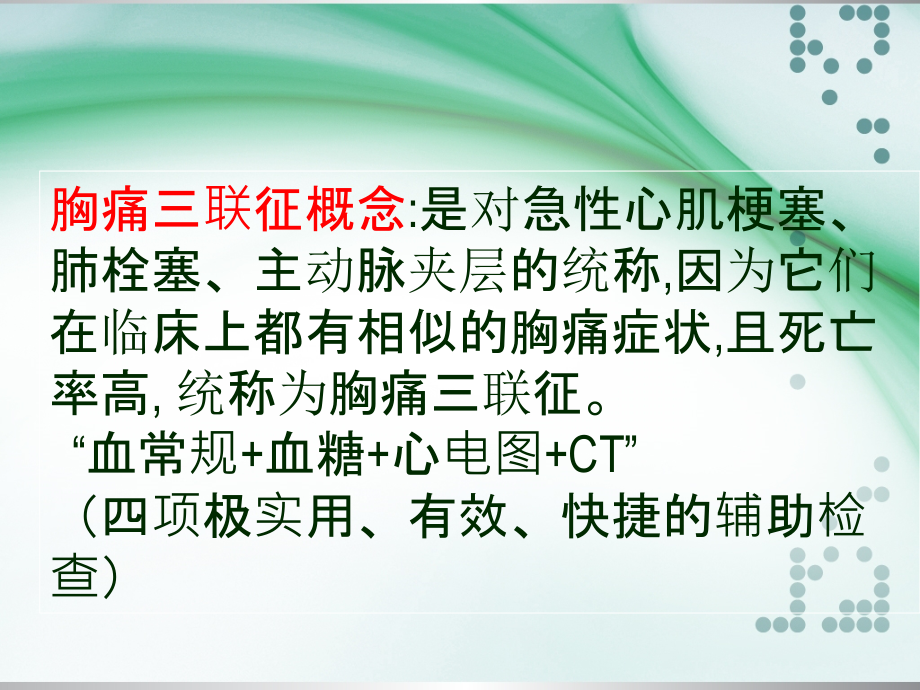 胸痛三联征概念:是对急性心肌梗塞、肺栓塞、主动脉夹层的统称,因为它们在临床上都有相似的胸痛症状,且死亡率高, 统称为胸痛三联征。

“血常规+血糖+心电图+CT”

（四项极实用、有效、快捷的辅助检查）